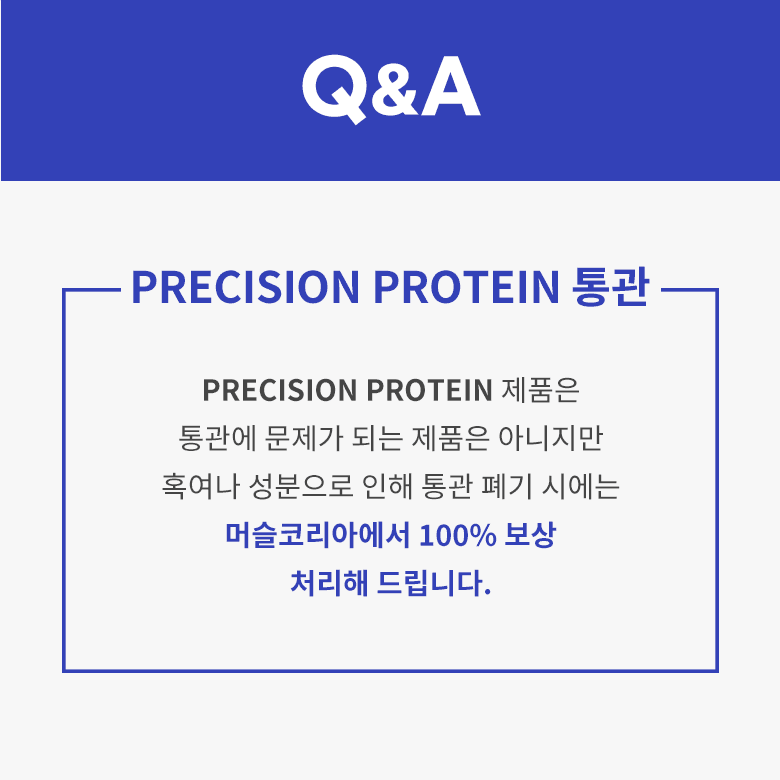 Q&A

PRECISION PROTEIN 통관

PRECISION PROTEIN 제품은
통관에 문제가 되는 제품은 아니지만
혹여나 성분으로 인해 통관 폐기 시에는
머슬코리아에서 100% 보상
처리해 드립니다.